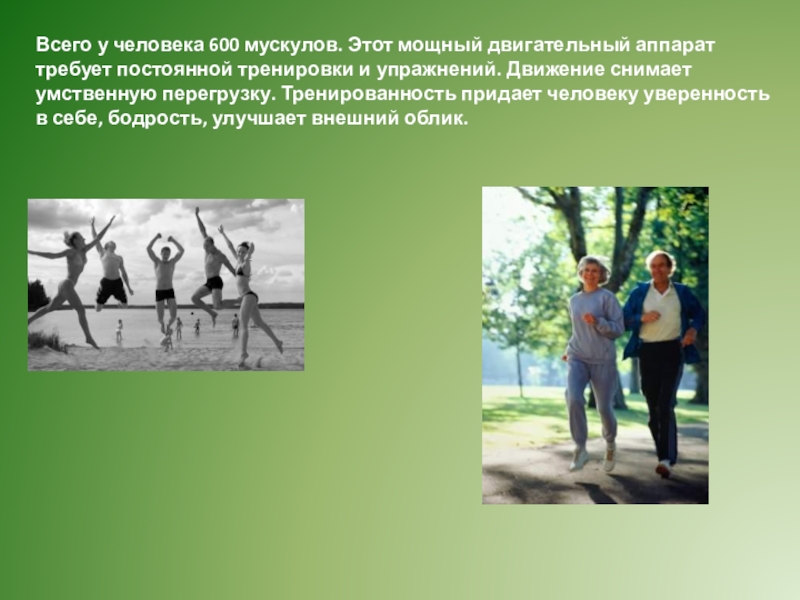 Всего у человека 600 мускулов. Этот мощный двигательный аппарат требует постоянной тренировки и упражнений. Движение снимает умственную перегрузку. Тренированность придает человеку уверенность в себе, бодрость, улучшает внешний облик.